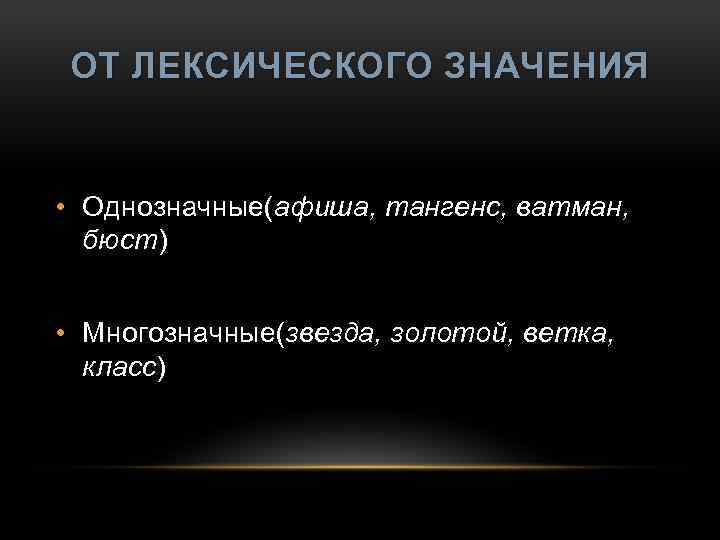 ОТ ЛЕКСИЧЕСКОГО ЗНАЧЕНИЯ

• Однозначные(афиша, тангенс, ватман, бюст)

• Многозначные(звезда, золотой, ветка, класс)